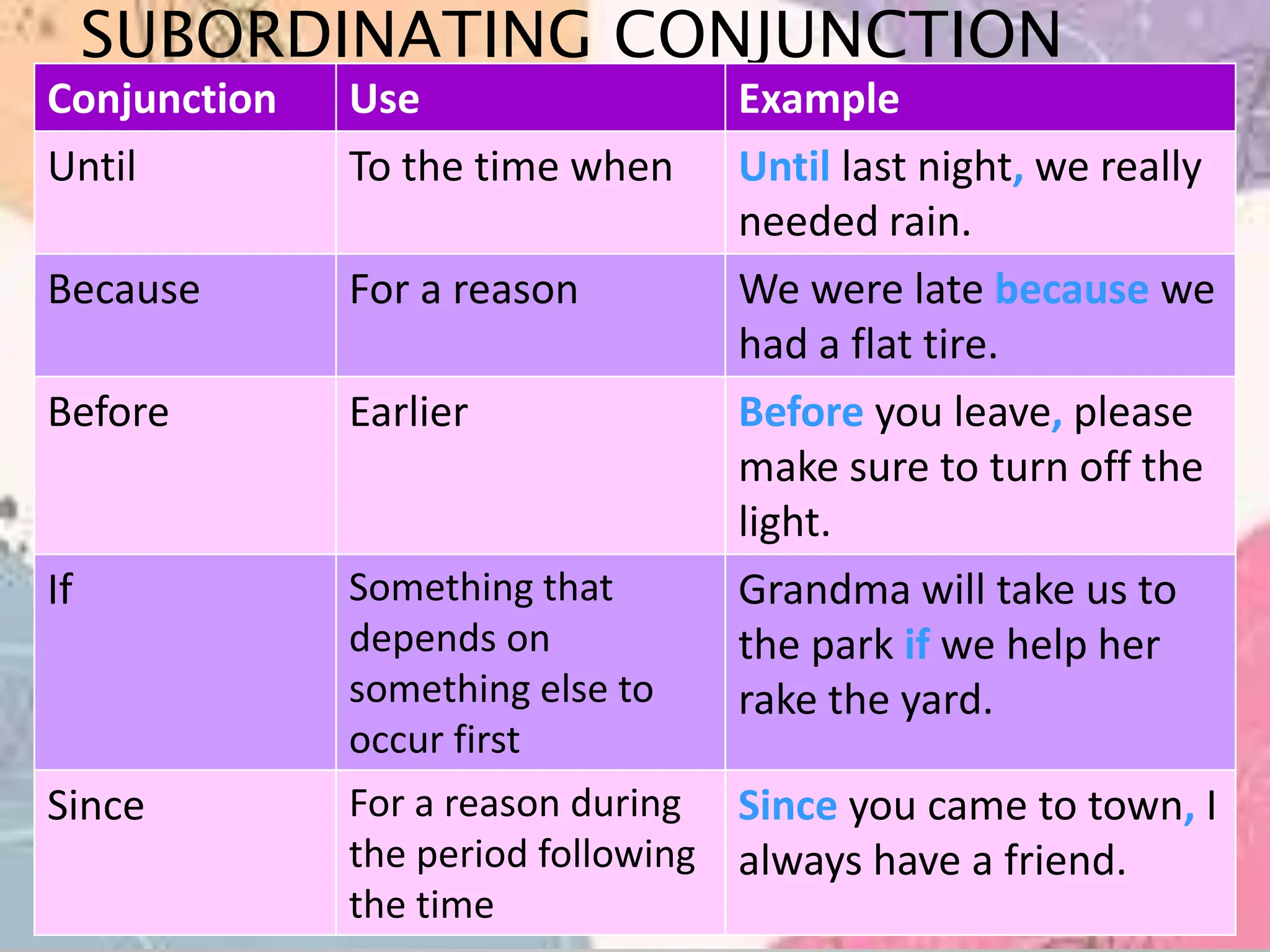 SUBORDINATING CONJUNCTION

| Conjunction | Use | Example |
|---|---|---|
| Until | To the time when | Until last night, we really needed rain. |
| Because | For a reason | We were late because we had a flat tire. |
| Before | Earlier | Before you leave, please make sure to turn off the light. |
| If | Something that depends on something else to occur first | Grandma will take us to the park if we help her rake the yard. |
| Since | For a reason during the period following the time | Since you came to town, I always have a friend. |